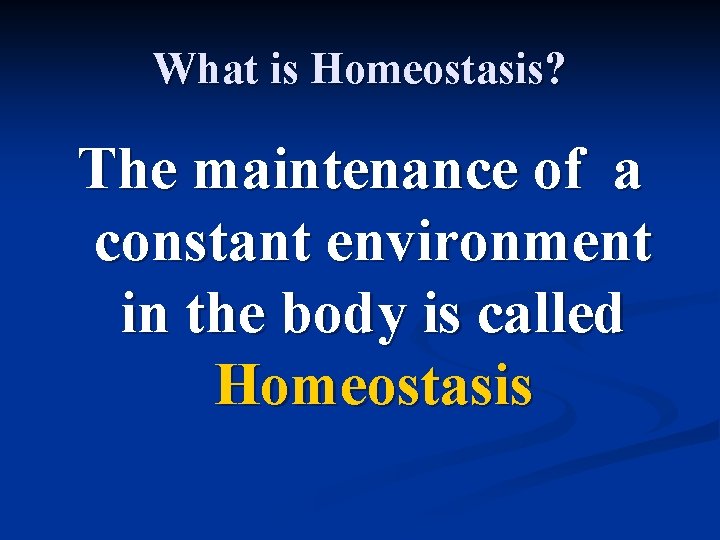 What is Homeostasis?

The maintenance of a constant environment in the body is called Homeostasis